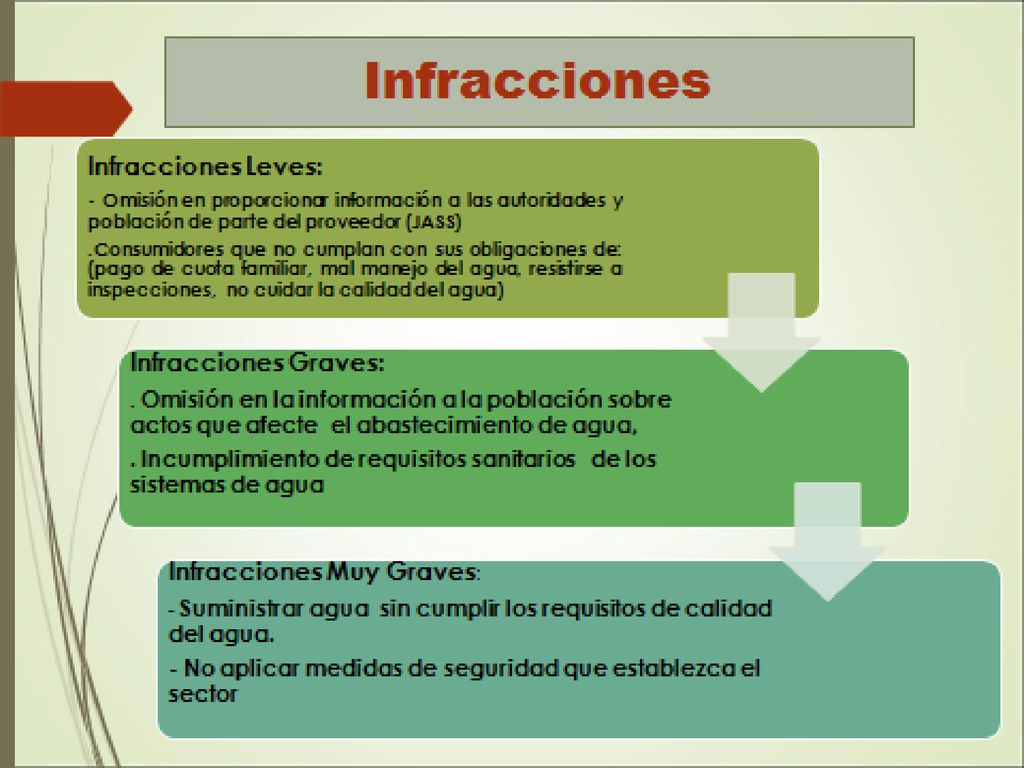 Infracciones

Infracciones Leves:

- Omisión en proporcionar información a las autoridades y población de parte del proveedor (JASS)

.Consumidores que no cumplan con sus obligaciones de: (pago de cuota familiar, mal manejo del agua, resistirse a inspecciones, no cuidar la calidad del agua)

Infracciones Graves:

. Omisión en la información a la población sobre actos que afecte el abastecimiento de agua,

. Incumplimiento de requisitos sanitarios de los sistemas de agua

Infracciones Muy Graves:

- Suministrar agua sin cumplir los requisitos de calidad del agua.

- No aplicar medidas de seguridad que establezca el sector